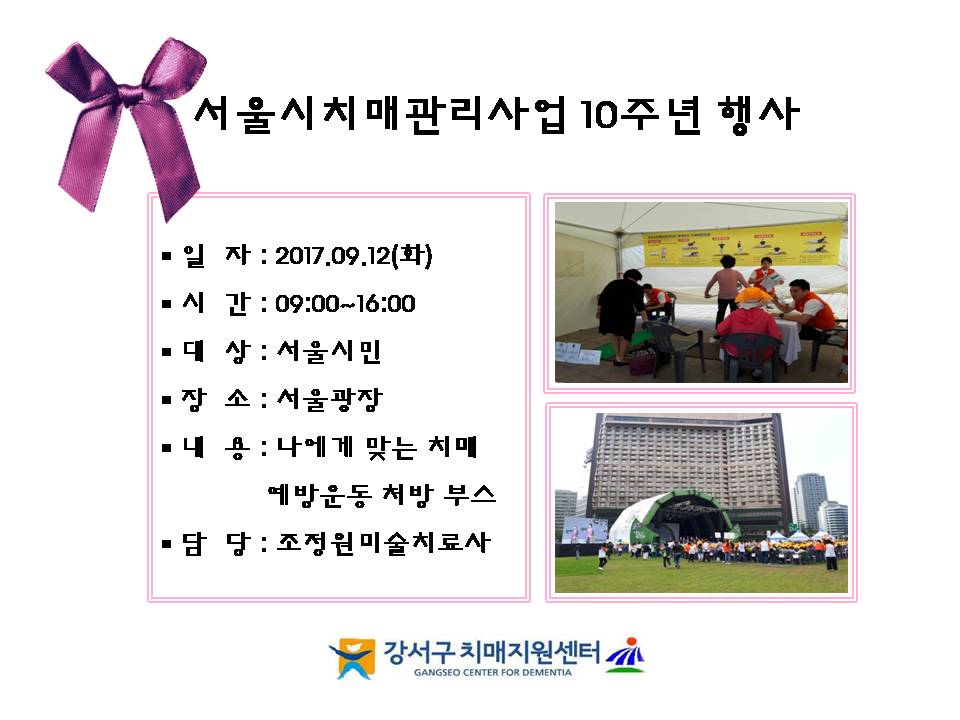 서울시치매관리사업 10주년 행사

▪ 일 자 : 2017.09.12(화)

▪ 시 간 : 09:00~16:00

▪ 대 상 : 서울시민

▪ 장 소 : 서울광장

▪ 내 용 : 나에게 맞는 치매 예방운동 처방 부스

▪ 담 당 : 조정원미술치료사

강서구 치매지원센터
GANGSEO CENTER FOR DEMENTIA